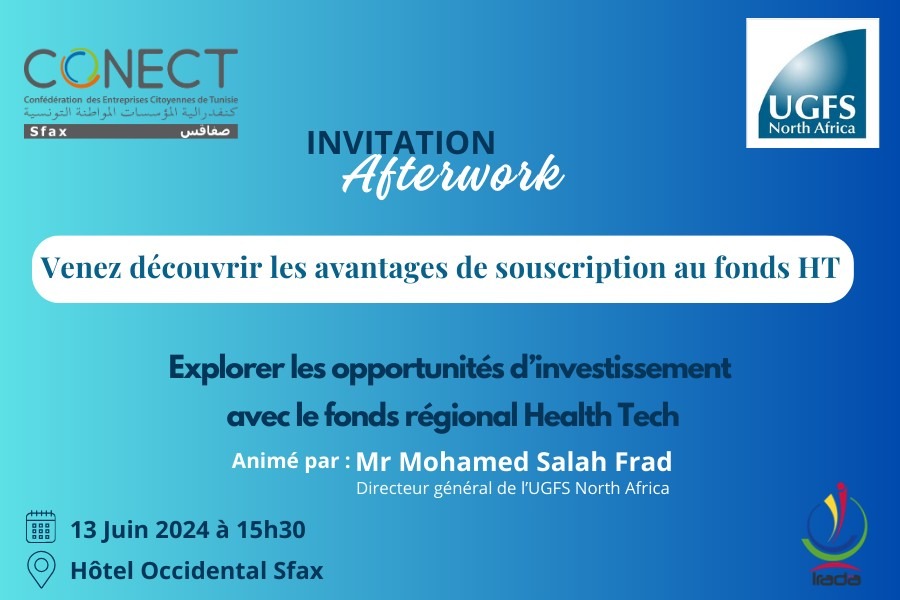 CONECT
Confédération des Entreprises Citoyennes de Tunisie
كنفدرالية المؤسسات المواطنة التونسية
Sfax صفاقس

UGFS
North Africa

INVITATION
Afterwork

Venez découvrir les avantages de souscription au fonds HT

Explorer les opportunités d'investissement avec le fonds régional Health Tech

Animé par : Mr Mohamed Salah Frad
Directeur général de l'UGFS North Africa

13 Juin 2024 à 15h30

Hôtel Occidental Sfax

Irada